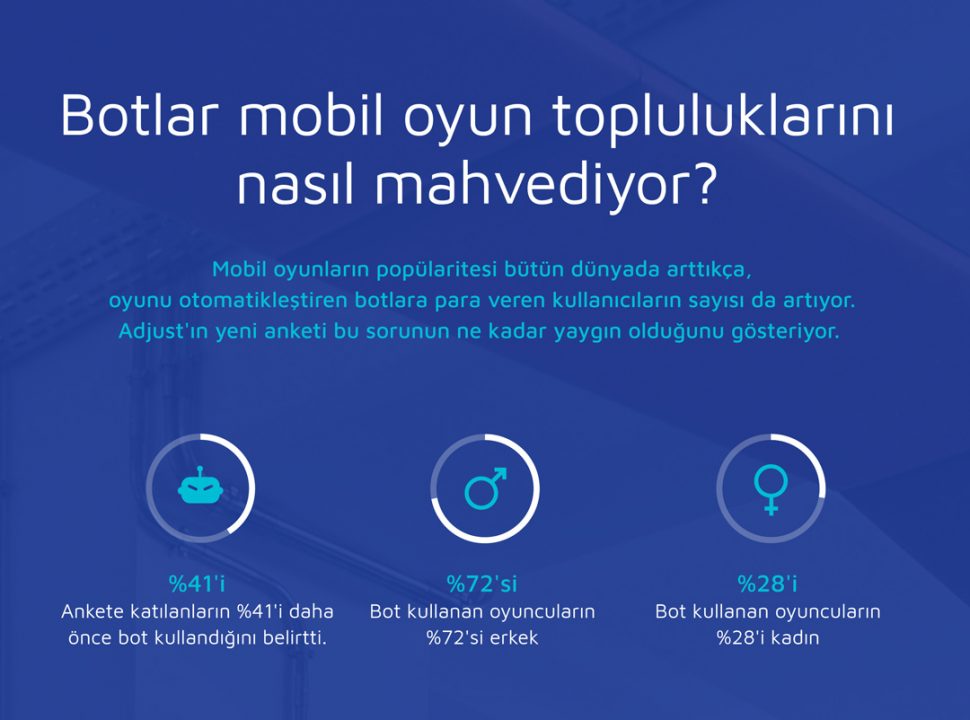 Botlar mobil oyun topluluklarını nasıl mahvediyor?

Mobil oyunların popülaritesi bütün dünyada arttıkça, oyunu otomatikleştiren botlara para veren kullanıcıların sayısı da artıyor. Adjust'ın yeni anketi bu sorunun ne kadar yaygın olduğunu gösteriyor.

%41'i
Ankete katılanların %41'i daha önce bot kullandığını belirtti.

%72'si
Bot kullanan oyuncuların %72'si erkek

%28'i
Bot kullanan oyuncuların %28'i kadın